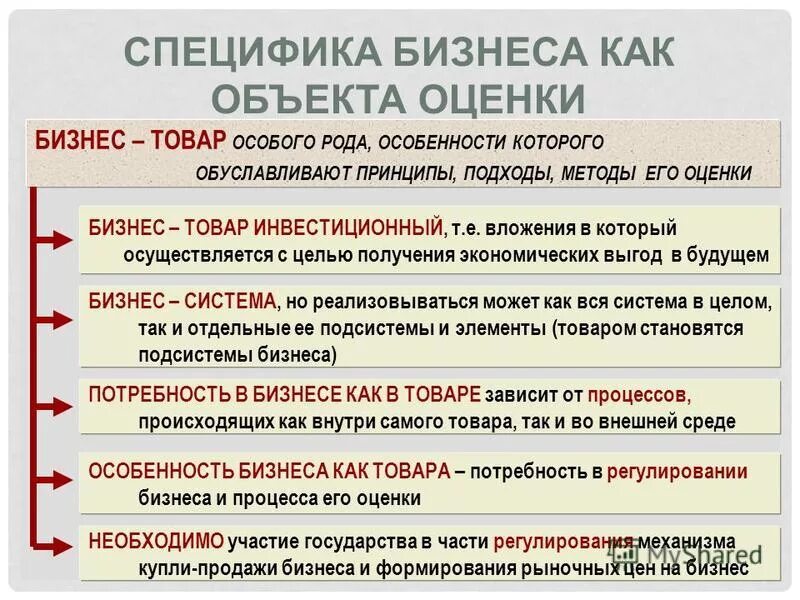 СПЕЦИФИКА БИЗНЕСА КАК ОБЪЕКТА ОЦЕНКИ

БИЗНЕС – ТОВАР ОСОБОГО РОДА, ОСОБЕННОСТИ КОТОРОГО ОБУСЛАВЛИВАЮТ ПРИНЦИПЫ, ПОДХОДЫ, МЕТОДЫ ЕГО ОЦЕНКИ

БИЗНЕС – ТОВАР ИНВЕСТИЦИОННЫЙ, т.е. вложения в который осуществляется с целью получения экономических выгод в будущем

БИЗНЕС – СИСТЕМА, но реализовываться может как вся система в целом, так и отдельные ее подсистемы и элементы (товаром становятся подсистемы бизнеса)

ПОТРЕБНОСТЬ В БИЗНЕСЕ КАК В ТОВАРЕ зависит от процессов, происходящих как внутри самого товара, так и во внешней среде

ОСОБЕННОСТЬ БИЗНЕСА КАК ТОВАРА – потребность в регулировании бизнеса и процесса его оценки

НЕОБХОДИМО участие государства в части регулирования механизма купли-продажи бизнеса и формирования рыночных цен на бизнес

MyShared